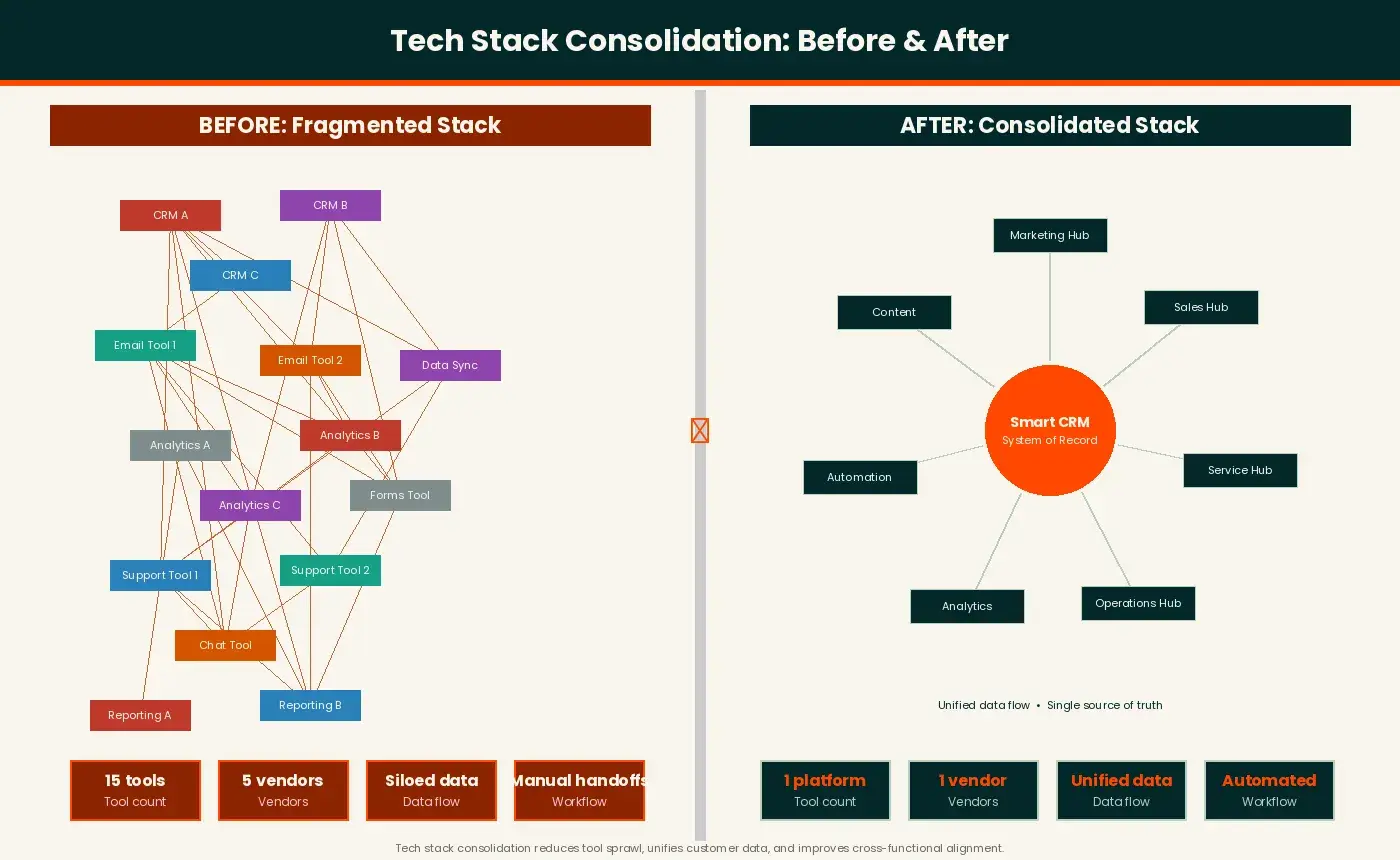 Tech Stack Consolidation: Before & After

BEFORE: Fragmented Stack

CRM A
CRM B
CRM C
Email Tool 1
Email Tool 2
Data Sync
Analytics A
Analytics B
Analytics C
Forms Tool
Support Tool 1
Support Tool 2
Chat Tool
Reporting A
Reporting B

15 tools
Tool count

5 vendors
Vendors

Siloed data
Data flow

Manual handoffs
Workflow

AFTER: Consolidated Stack

Marketing Hub
Content
Sales Hub
Smart CRM
System of Record
Automation
Service Hub
Analytics
Operations Hub

Unified data flow • Single source of truth

1 platform
Tool count

1 vendor
Vendors

Unified data
Data flow

Automated
Workflow

Tech stack consolidation reduces tool sprawl, unifies customer data, and improves cross-functional alignment.